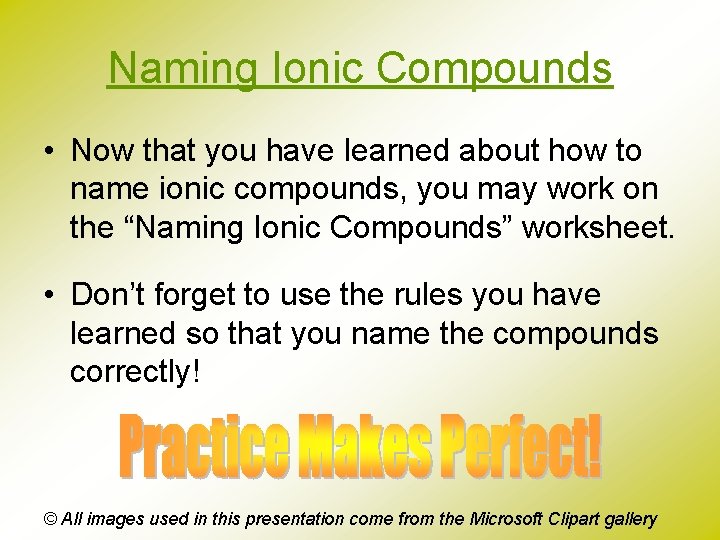 Naming Ionic Compounds

• Now that you have learned about how to name ionic compounds, you may work on the “Naming Ionic Compounds” worksheet.

• Don’t forget to use the rules you have learned so that you name the compounds correctly!

Practice Makes Perfect!

© All images used in this presentation come from the Microsoft Clipart gallery